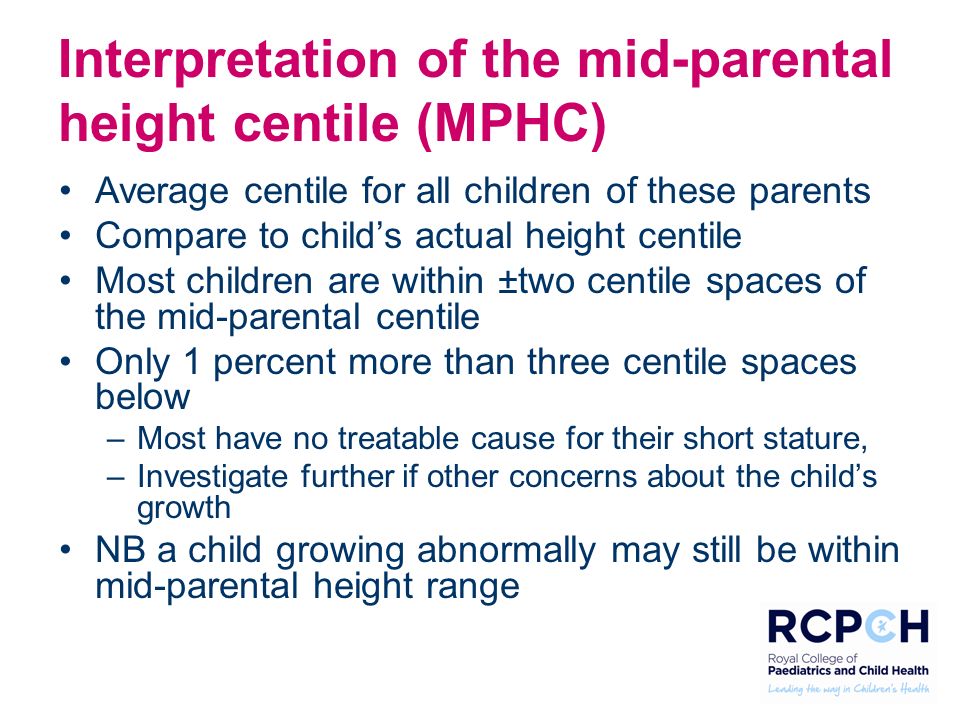 Interpretation of the mid-parental height centile (MPHC)

• Average centile for all children of these parents
• Compare to child's actual height centile
• Most children are within ±two centile spaces of the mid-parental centile
• Only 1 percent more than three centile spaces below
  – Most have no treatable cause for their short stature,
  – Investigate further if other concerns about the child's growth
• NB a child growing abnormally may still be within mid-parental height range

RCPCH
Royal College of
Paediatrics and Child Health
Leading the way in Children's Health